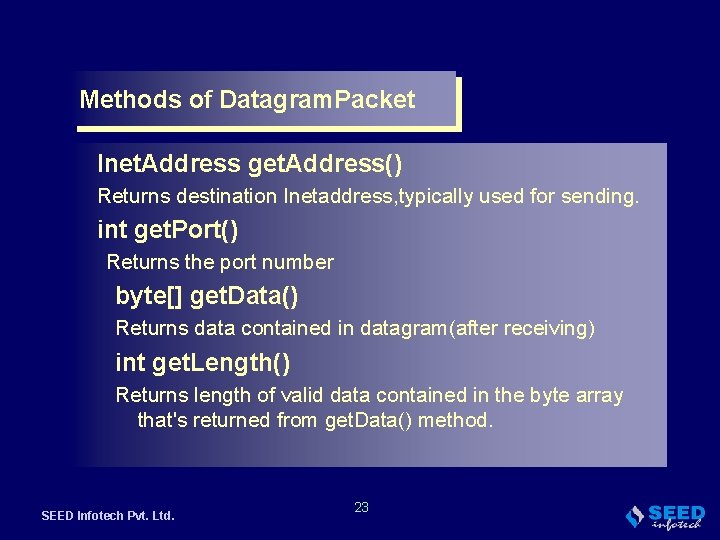 Methods of DatagramPacket

InetAddress getAddress()

Returns destination Inetaddress,typically used for sending.

int getPort()

Returns the port number

byte[] getData()

Returns data contained in datagram(after receiving)

int getLength()

Returns length of valid data contained in the byte array that's returned from getData() method.

SEED Infotech Pvt. Ltd.

23

SEED infotech